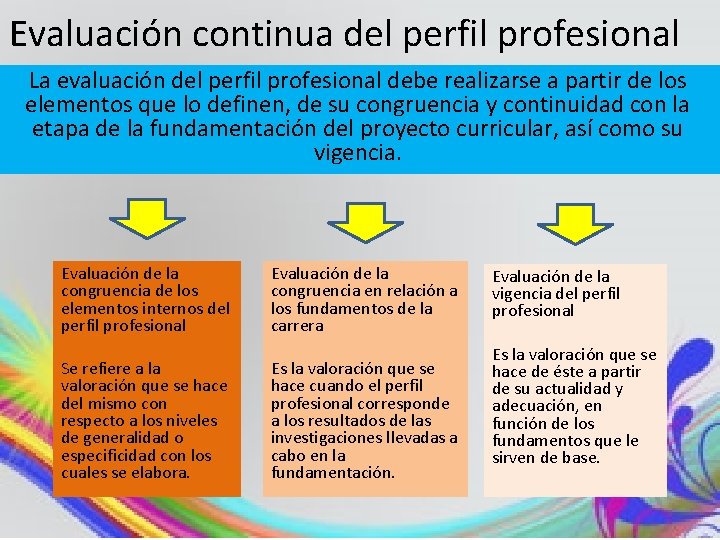 Evaluación continua del perfil profesional

La evaluación del perfil profesional debe realizarse a partir de los elementos que lo definen, de su congruencia y continuidad con la etapa de la fundamentación del proyecto curricular, así como su vigencia.

Evaluación de la congruencia de los elementos internos del perfil profesional

Se refiere a la valoración que se hace del mismo con respecto a los niveles de generalidad o especificidad con los cuales se elabora.

Evaluación de la congruencia en relación a los fundamentos de la carrera

Es la valoración que se hace cuando el perfil profesional corresponde a los resultados de las investigaciones llevadas a cabo en la fundamentación.

Evaluación de la vigencia del perfil profesional

Es la valoración que se hace de éste a partir de su actualidad y adecuación, en función de los fundamentos que le sirven de base.